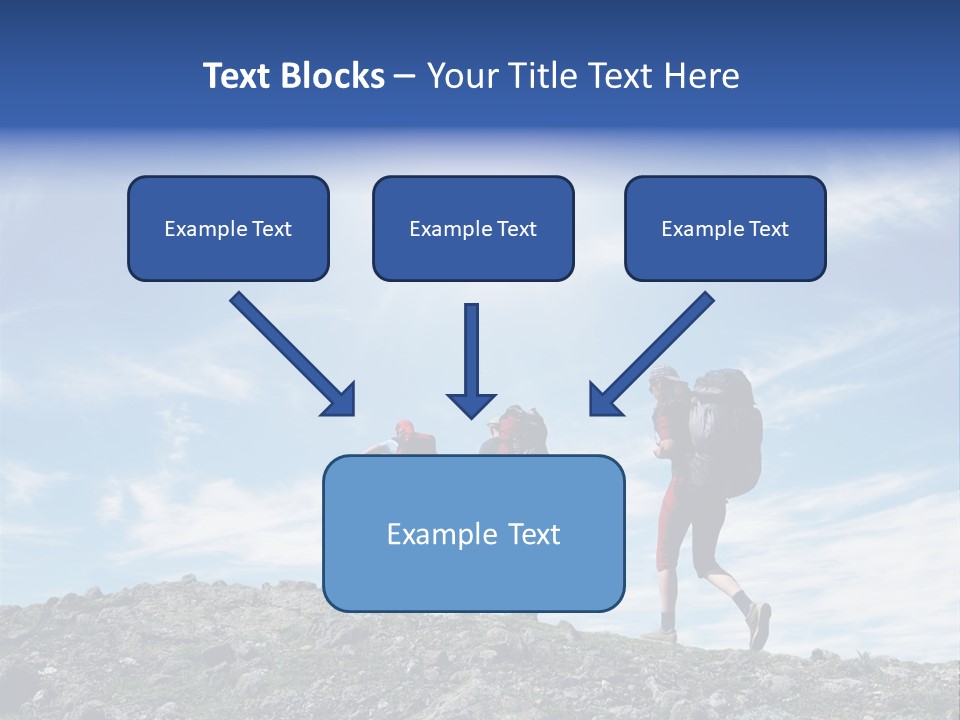 Text Blocks – Your Title Text Here

Example Text

Example Text

Example Text

Example Text